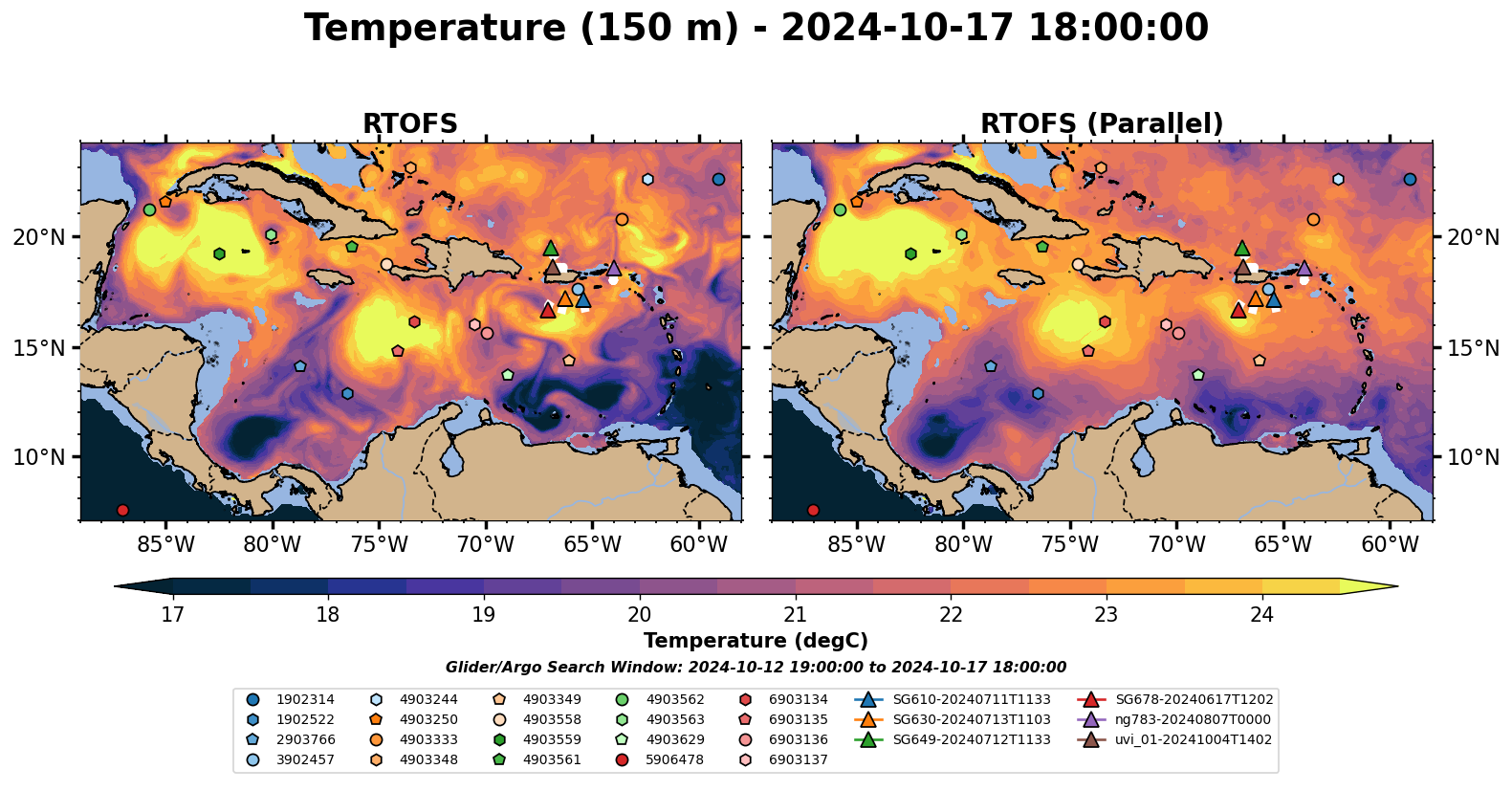 Temperature (150 m) - 2024-10-17 18:00:00

RTOFS

20°N
15°N
10°N
85°W 80°W 75°W 70°W 65°W 60°W

RTOFS (Parallel)

20°N
15°N
10°N
85°W 80°W 75°W 70°W 65°W 60°W

17 18 19 20 21 22 23 24
Temperature (degC)

Glider/Argo Search Window: 2024-10-12 19:00:00 to 2024-10-17 18:00:00

1902314
1902522
2903766
3902457
4903244
4903250
4903333
4903348
4903349
4903558
4903559
4903561
4903562
4903563
4903629
5906478
6903134
6903135
6903136
6903137
SG610-20240711T1133
SG630-20240713T1103
SG649-20240712T1133
SG678-20240617T1202
ng783-20240807T0000
uvi_01-20241004T1402